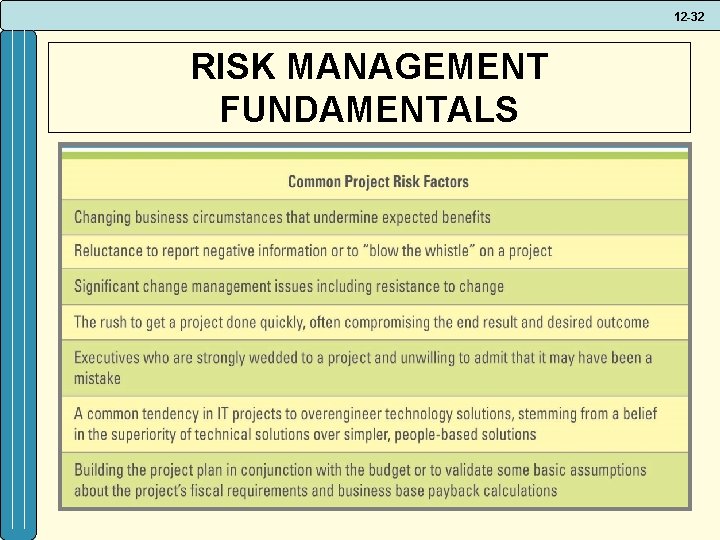 12-32

RISK MANAGEMENT FUNDAMENTALS

| Common Project Risk Factors |
|---|
| Changing business circumstances that undermine expected benefits |
| Reluctance to report negative information or to "blow the whistle" on a project |
| Significant change management issues including resistance to change |
| The rush to get a project done quickly, often compromising the end result and desired outcome |
| Executives who are strongly wedded to a project and unwilling to admit that it may have been a mistake |
| A common tendency in IT projects to overengineer technology solutions, stemming from a belief in the superiority of technical solutions over simpler, people-based solutions |
| Building the project plan in conjunction with the budget or to validate some basic assumptions about the project's fiscal requirements and business base payback calculations |